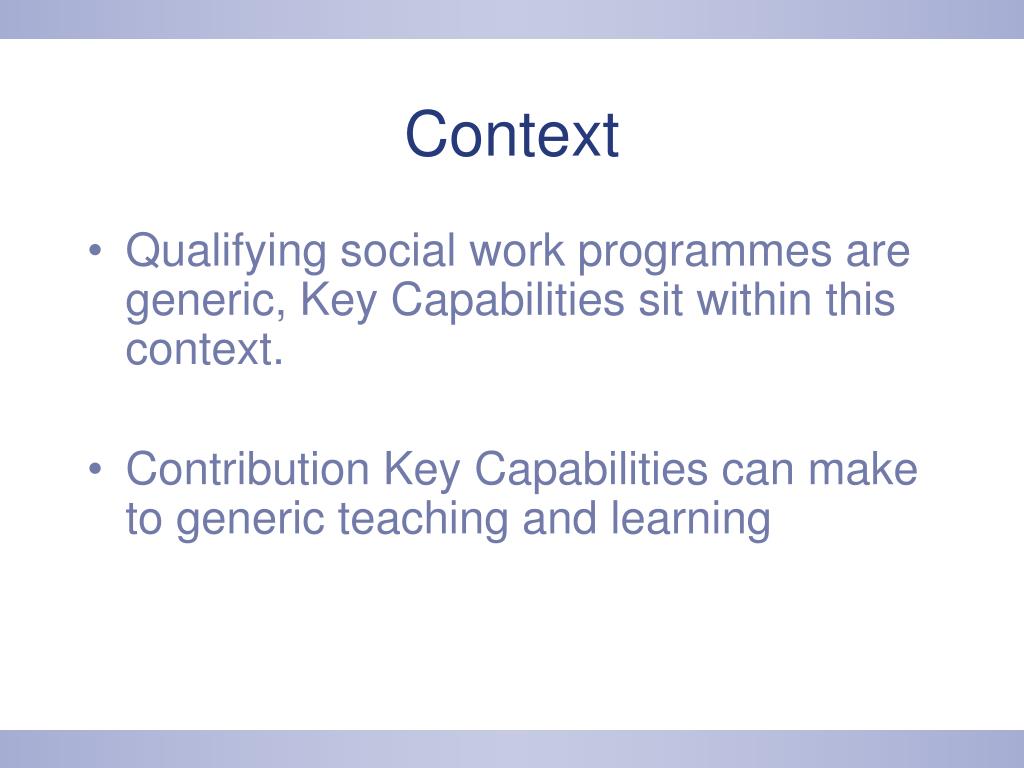 Context

• Qualifying social work programmes are generic, Key Capabilities sit within this context.

• Contribution Key Capabilities can make to generic teaching and learning